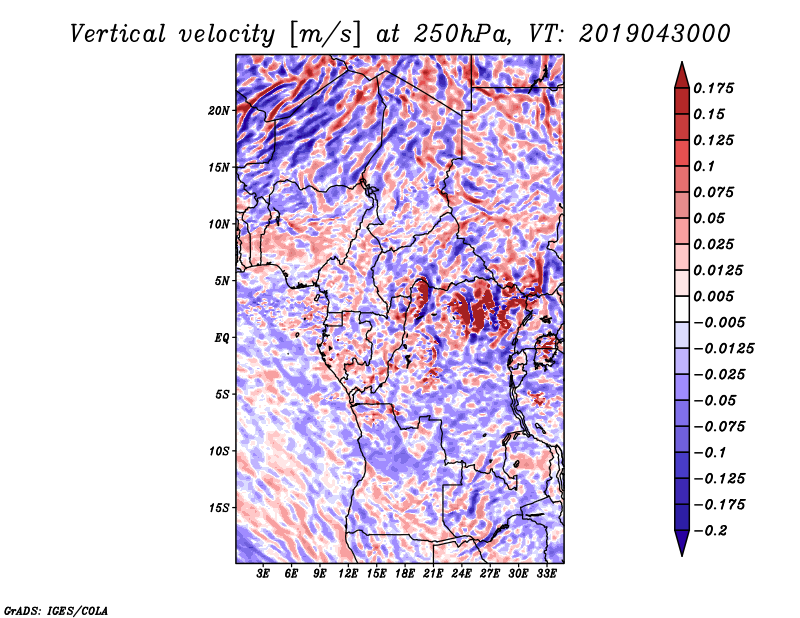 Vertical velocity [m/s] at 250hPa, VT: 2019043000

20N
15N
10N
5N
EQ
5S
10S
15S

3E 6E 9E 12E 15E 18E 21E 24E 27E 30E 33E

0.175
0.15
0.125
0.1
0.075
0.05
0.025
0.0125
0.005
−0.005
−0.0125
−0.025
−0.05
−0.075
−0.1
−0.125
−0.175
−0.2

GrADS: IGES/COLA